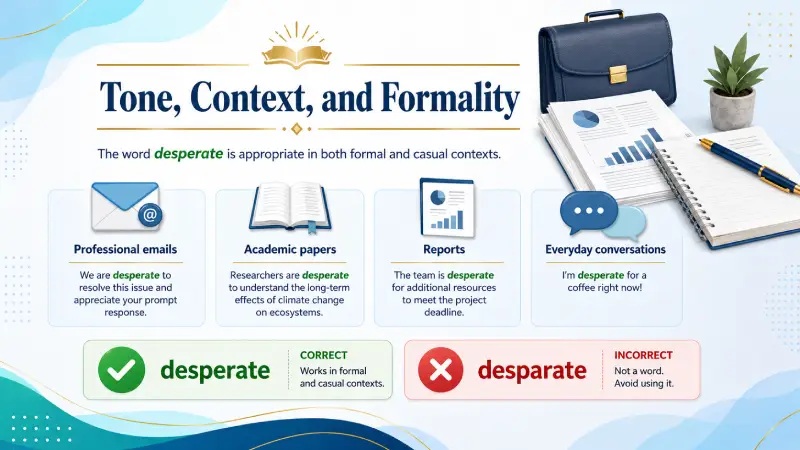 Tone, Context, and Formality

The word desperate is appropriate in both formal and casual contexts.

Professional emails

We are desperate to resolve this issue and appreciate your prompt response.

Academic papers

Researchers are desperate to understand the long-term effects of climate change on ecosystems.

Reports

The team is desperate for additional resources to meet the project deadline.

Everyday conversations

I'm desperate for a coffee right now!

desperate

CORRECT
Works in formal and casual contexts.

desparate

INCORRECT
Not a word. Avoid using it.